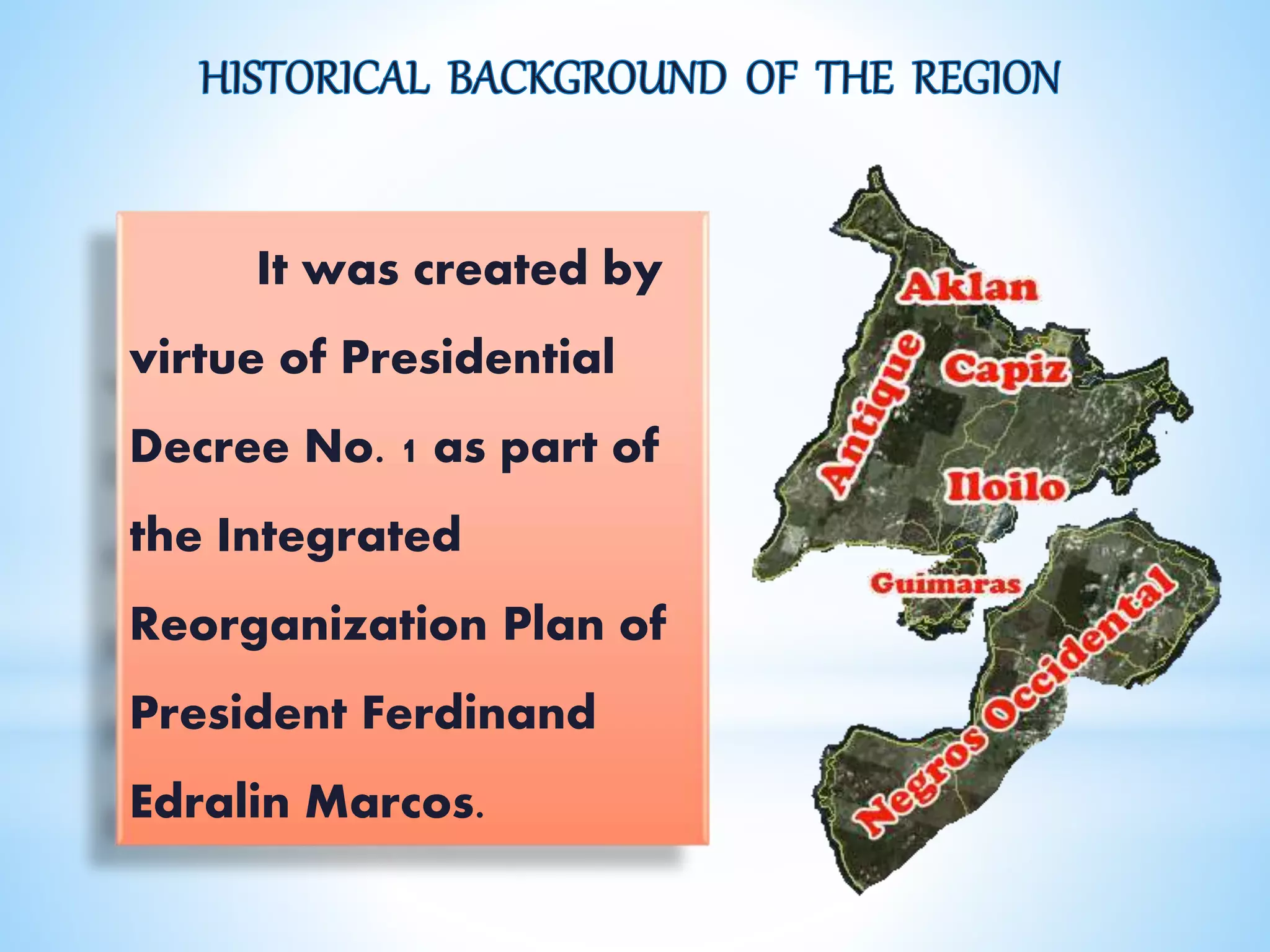 HISTORICAL BACKGROUND OF THE REGION

It was created by virtue of Presidential Decree No. 1 as part of the Integrated Reorganization Plan of President Ferdinand Edralin Marcos.

Aklan
Antique
Capiz
Iloilo
Guimaras
Negros Occidental